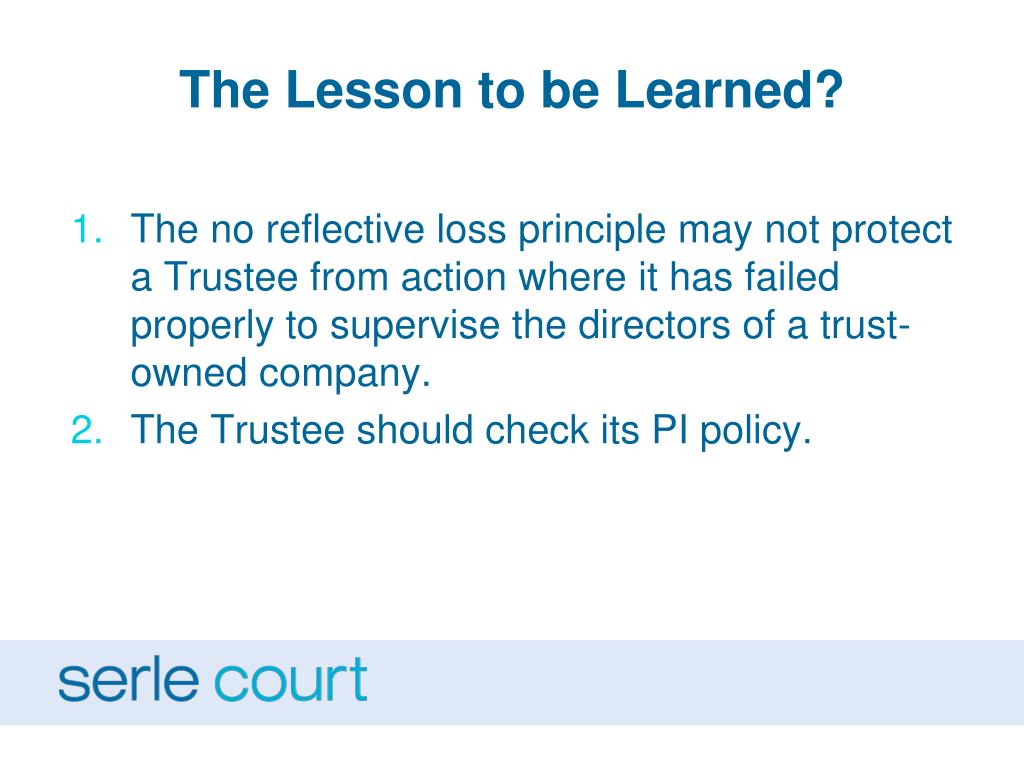 The Lesson to be Learned?

1. The no reflective loss principle may not protect a Trustee from action where it has failed properly to supervise the directors of a trust-owned company.
2. The Trustee should check its PI policy.

serle court